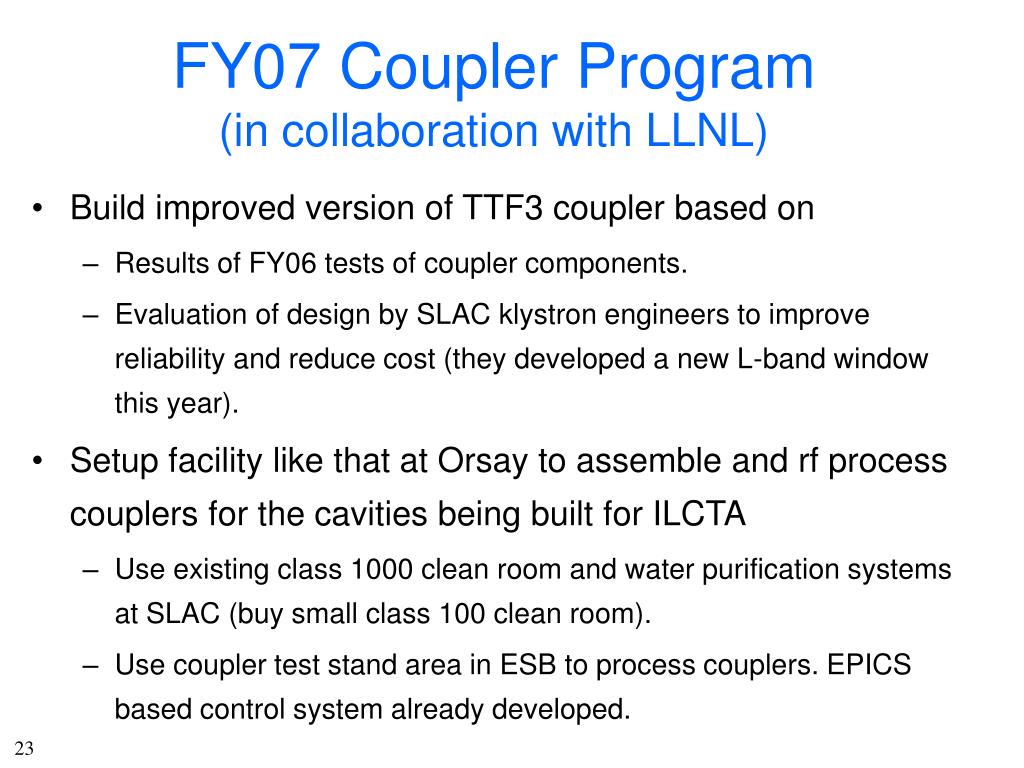 FY07 Coupler Program
(in collaboration with LLNL)

• Build improved version of TTF3 coupler based on
– Results of FY06 tests of coupler components.
– Evaluation of design by SLAC klystron engineers to improve reliability and reduce cost (they developed a new L-band window this year).

• Setup facility like that at Orsay to assemble and rf process couplers for the cavities being built for ILCTA
– Use existing class 1000 clean room and water purification systems at SLAC (buy small class 100 clean room).
– Use coupler test stand area in ESB to process couplers. EPICS based control system already developed.

23